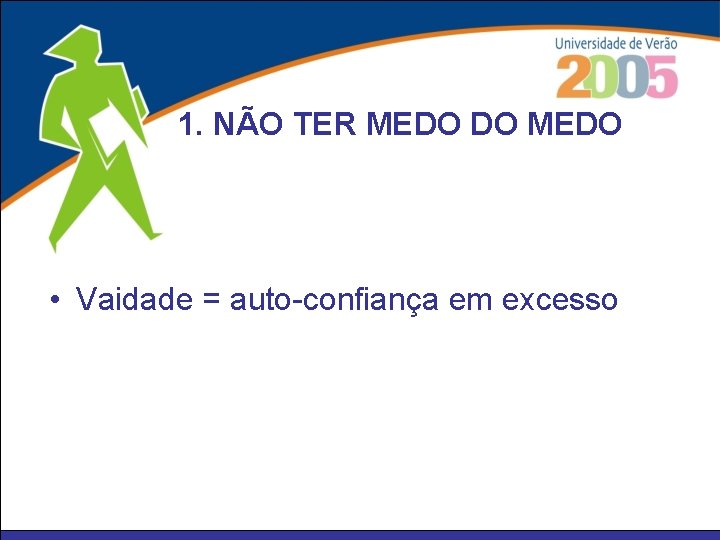 Universidade de Verão
2005

1. NÃO TER MEDO DO MEDO

• Vaidade = auto-confiança em excesso